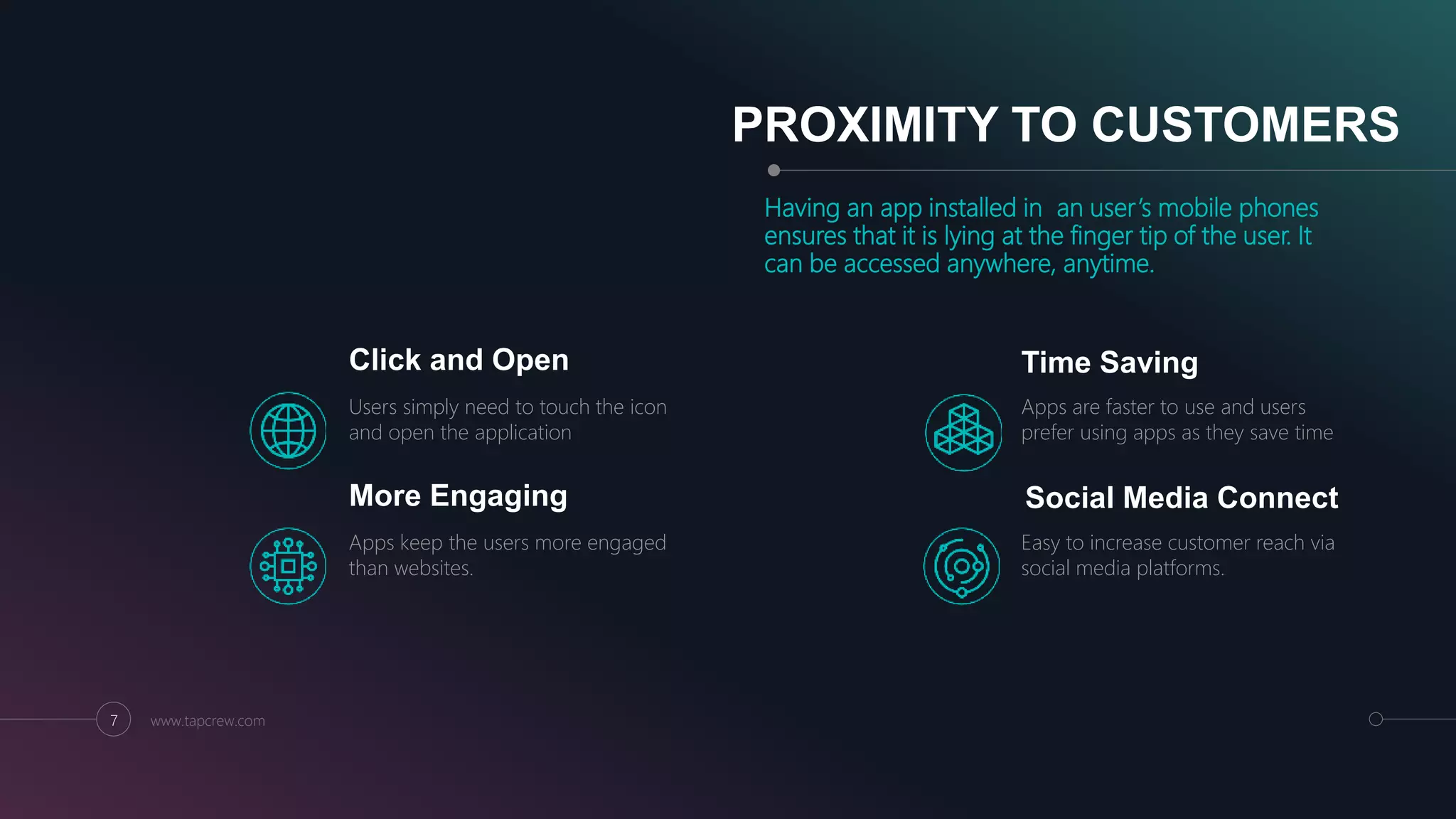 PROXIMITY TO CUSTOMERS

Having an app installed in an user's mobile phones ensures that it is lying at the finger tip of the user. It can be accessed anywhere, anytime.

Click and Open

Users simply need to touch the icon and open the application

More Engaging

Apps keep the users more engaged than websites.

Time Saving

Apps are faster to use and users prefer using apps as they save time

Social Media Connect

Easy to increase customer reach via social media platforms.

7

www.tapcrew.com